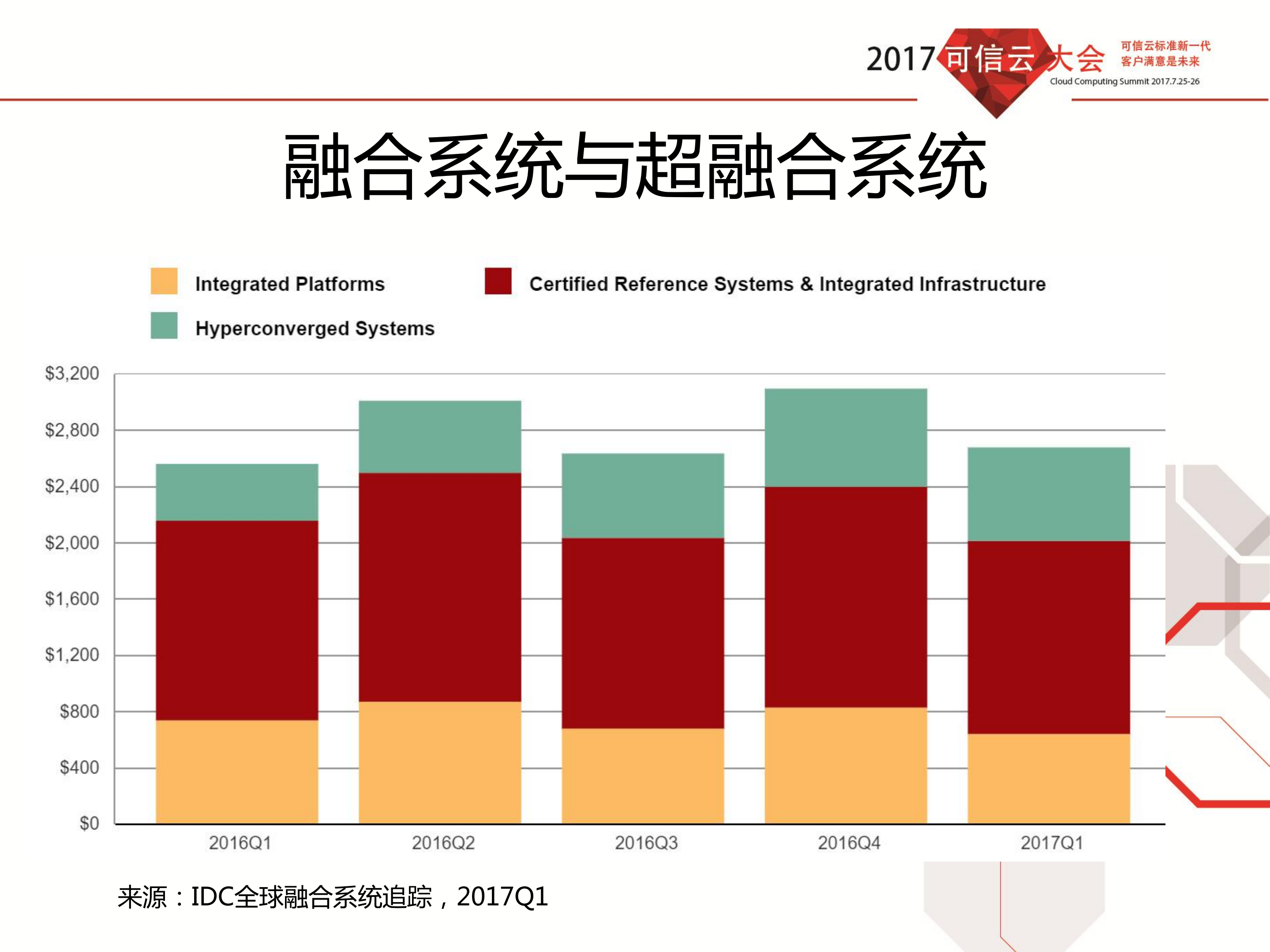 2017 可信云大会 可信云标准新一代 客户满意是未来 Cloud Computing Summit 2017.7.25-26

融合系统与超融合系统

Integrated Platforms
Certified Reference Systems & Integrated Infrastructure
Hyperconverged Systems

$3,200
$2,800
$2,400
$2,000
$1,600
$1,200
$800
$400
$0

2016Q1
2016Q2
2016Q3
2016Q4
2017Q1

来源：IDC全球融合系统追踪，2017Q1